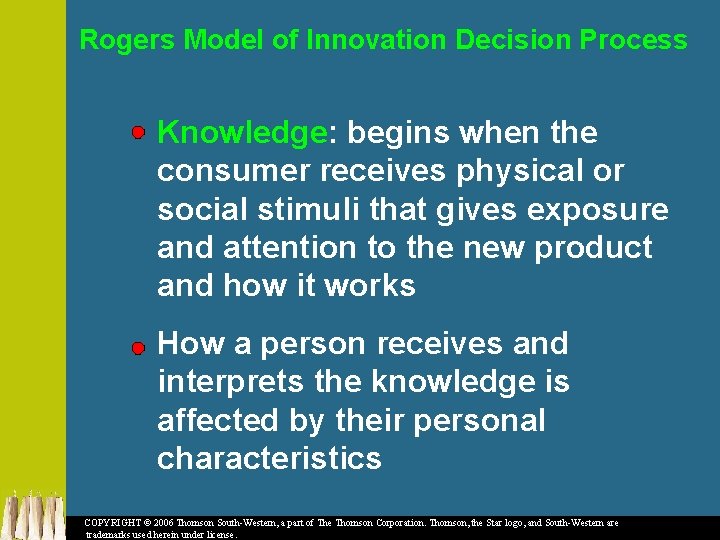 Rogers Model of Innovation Decision Process

Knowledge: begins when the consumer receives physical or social stimuli that gives exposure and attention to the new product and how it works

How a person receives and interprets the knowledge is affected by their personal characteristics

COPYRIGHT © 2006 Thomson South-Western, a part of The Thomson Corporation. Thomson, the Star logo, and South-Western are trademarks used herein under license.